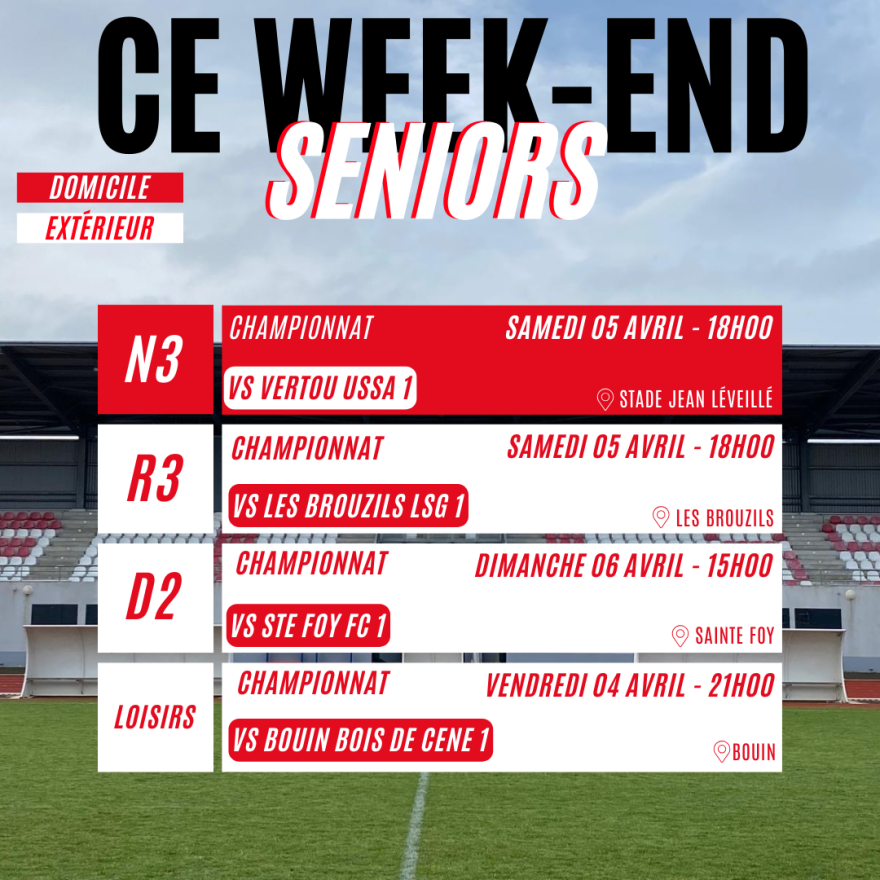 CE WEEK-END
SENIORS

DOMICILE
EXTÉRIEUR

N3
CHAMPIONNAT
SAMEDI 05 AVRIL - 18H00
VS VERTOU USSA 1
STADE JEAN LÉVEILLÉ

R3
CHAMPIONNAT
SAMEDI 05 AVRIL - 18H00
VS LES BROUZILS LSG 1
LES BROUZILS

D2
CHAMPIONNAT
DIMANCHE 06 AVRIL - 15H00
VS STE FOY FC 1
SAINTE FOY

LOISIRS
CHAMPIONNAT
VENDREDI 04 AVRIL - 21H00
VS BOUIN BOIS DE CENE 1
BOUIN